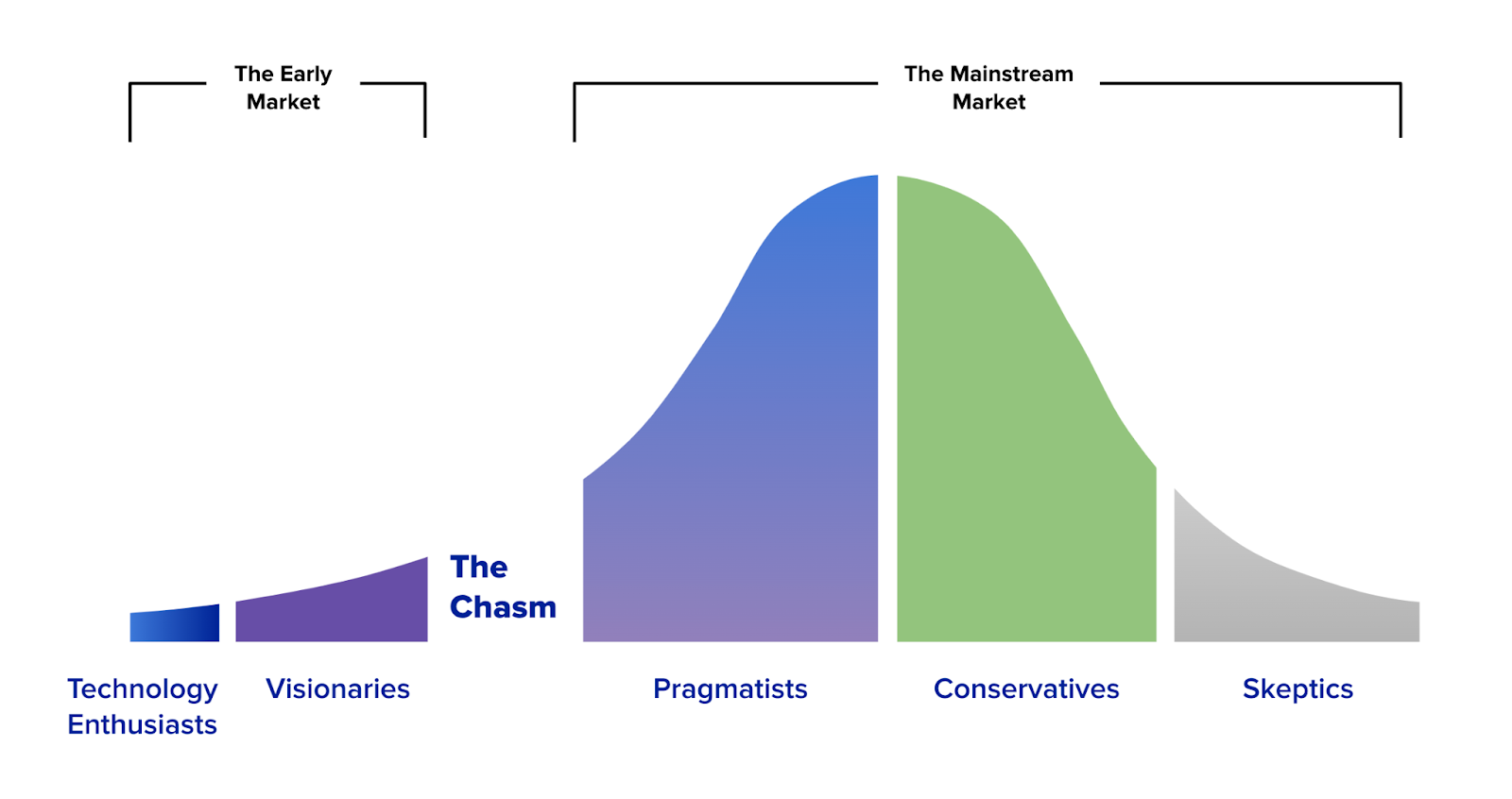 The Early Market

The Mainstream Market

The Chasm

Technology Enthusiasts

Visionaries

Pragmatists

Conservatives

Skeptics